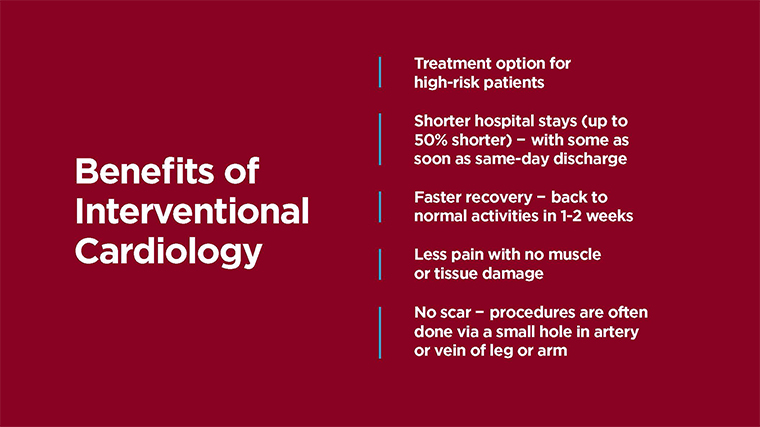 Benefits of Interventional Cardiology

Treatment option for high-risk patients

Shorter hospital stays (up to 50% shorter) – with some as soon as same-day discharge

Faster recovery – back to normal activities in 1-2 weeks

Less pain with no muscle or tissue damage

No scar – procedures are often done via a small hole in artery or vein of leg or arm